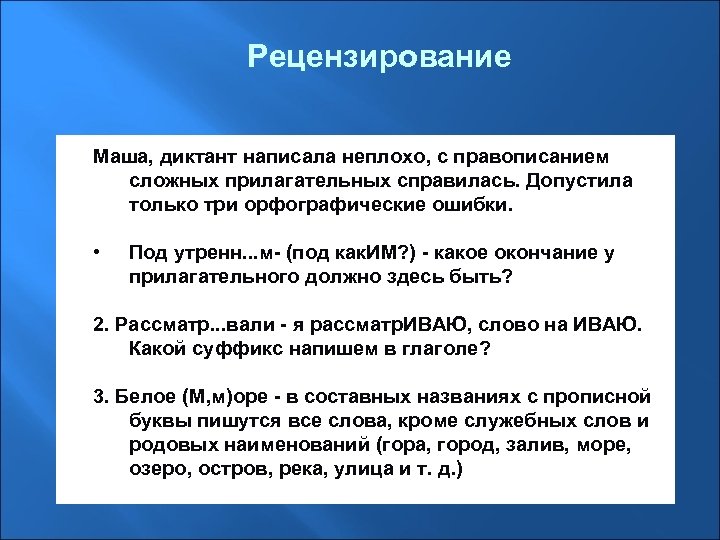 Рецензирование

Маша, диктант написала неплохо, с правописанием сложных прилагательных справилась. Допустила только три орфографические ошибки.

• Под утренн...м- (под какИМ?) - какое окончание у прилагательного должно здесь быть?

2. Рассматр...вали - я рассматрИВАЮ, слово на ИВАЮ. Какой суффикс напишем в глаголе?

3. Белое (М,м)оре - в составных названиях с прописной буквы пишутся все слова, кроме служебных слов и родовых наименований (гора, город, залив, море, озеро, остров, река, улица и т. д.)